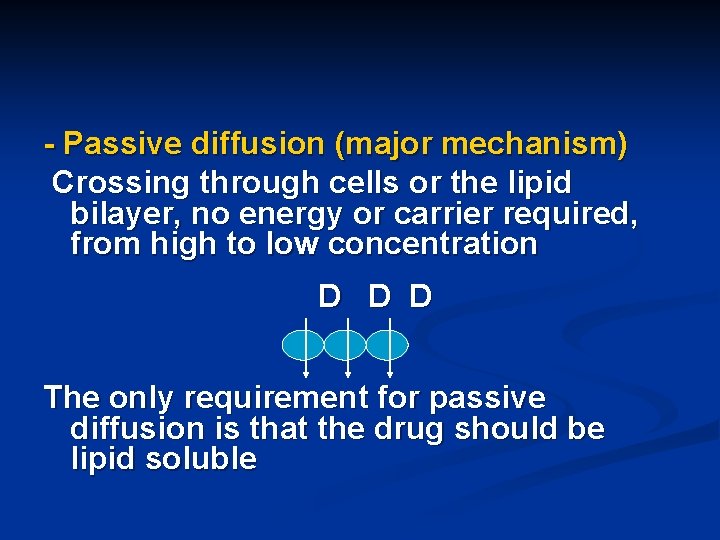 - Passive diffusion (major mechanism)

Crossing through cells or the lipid bilayer, no energy or carrier required, from high to low concentration

D D D

The only requirement for passive diffusion is that the drug should be lipid soluble